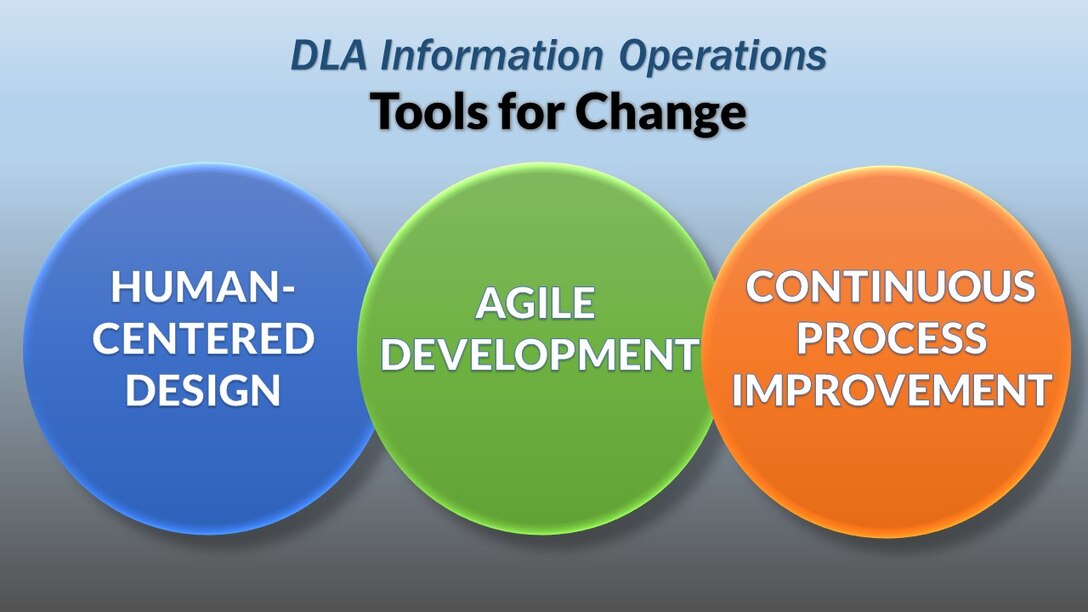 DLA Information Operations
Tools for Change

HUMAN-CENTERED DESIGN

AGILE DEVELOPMENT

CONTINUOUS PROCESS IMPROVEMENT